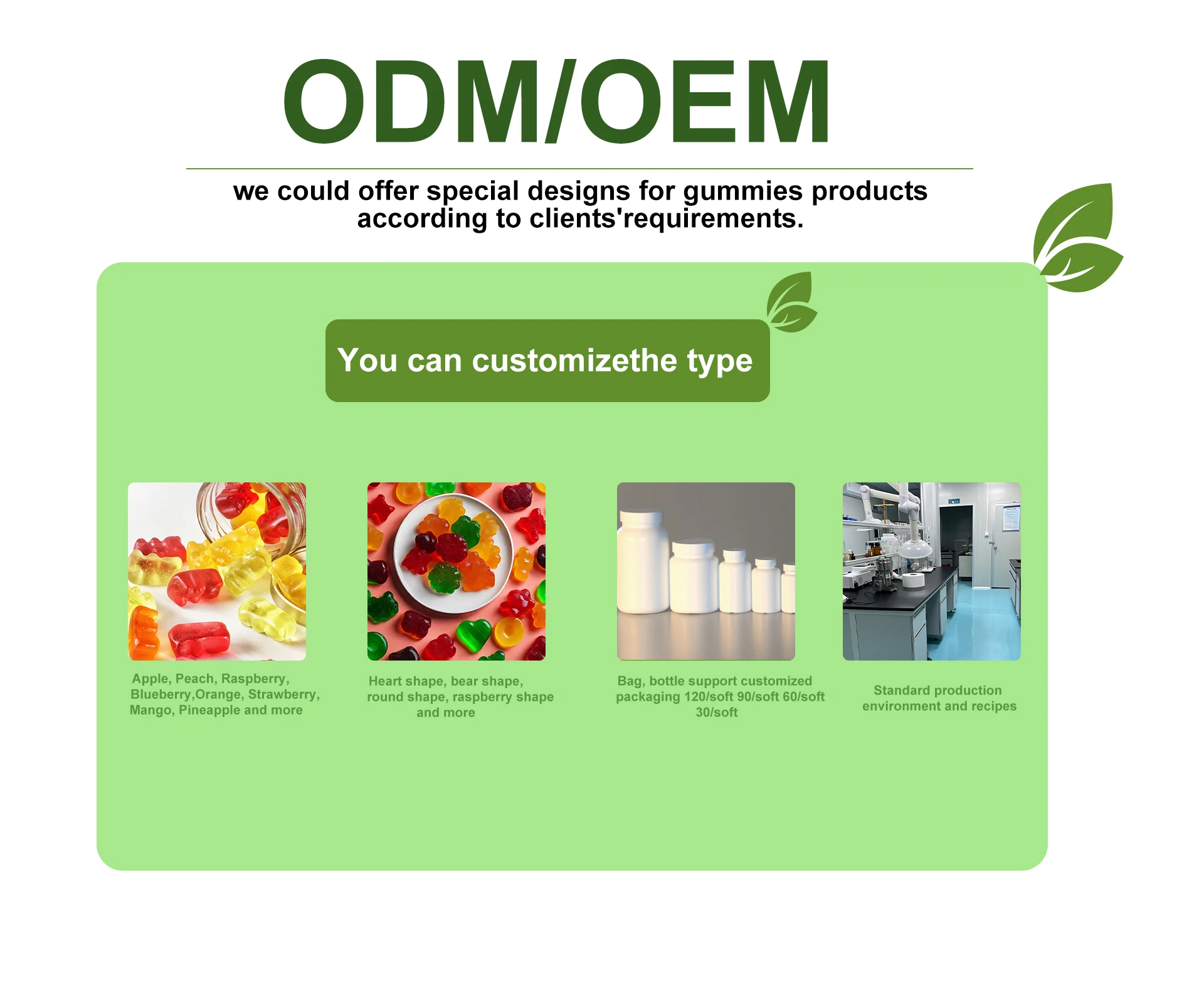 ODM/OEM

we could offer special designs for gummies products according to clients'requirements.

You can customizethe type

Apple, Peach, Raspberry, Blueberry,Orange, Strawberry, Mango, Pineapple and more

Heart shape, bear shape, round shape, raspberry shape and more

Bag, bottle support customized packaging 120/soft 90/soft 60/soft 30/soft

Standard production environment and recipes